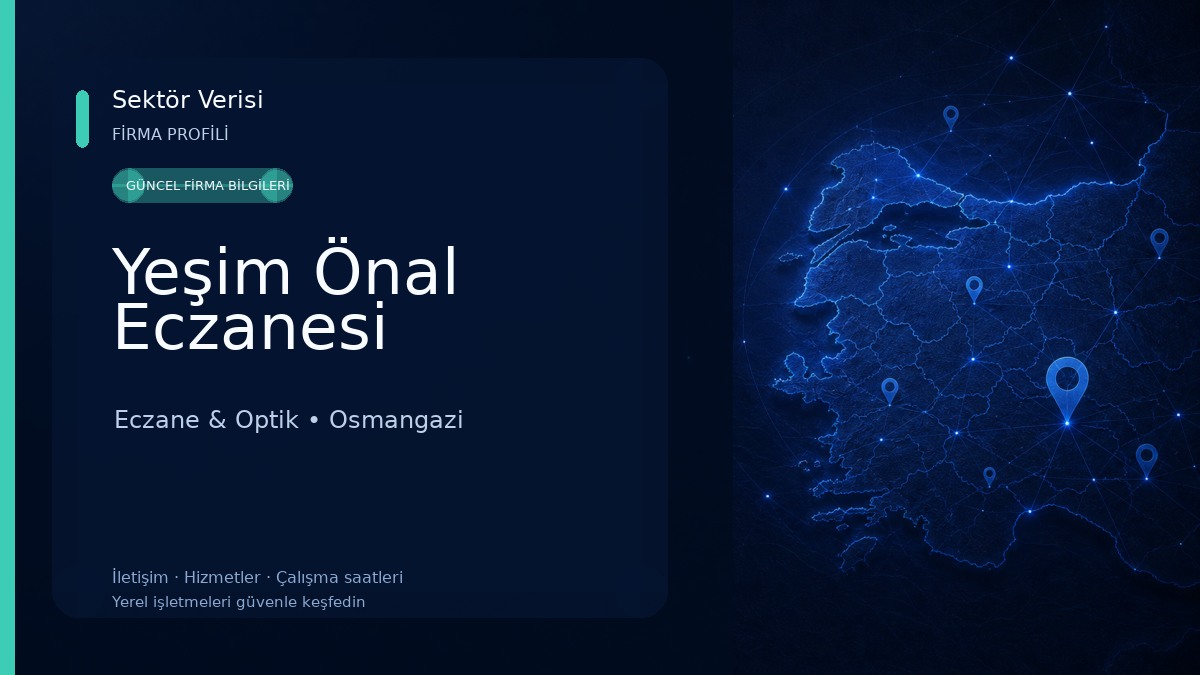 Sektör Verisi
FİRMA PROFİLİ

GÜNCEL FİRMA BİLGİLERİ

Yeşim Önal Eczanesi

Eczane & Optik • Osmangazi

İletişim · Hizmetler · Çalışma saatleri
Yerel işletmeleri güvenle keşfedin